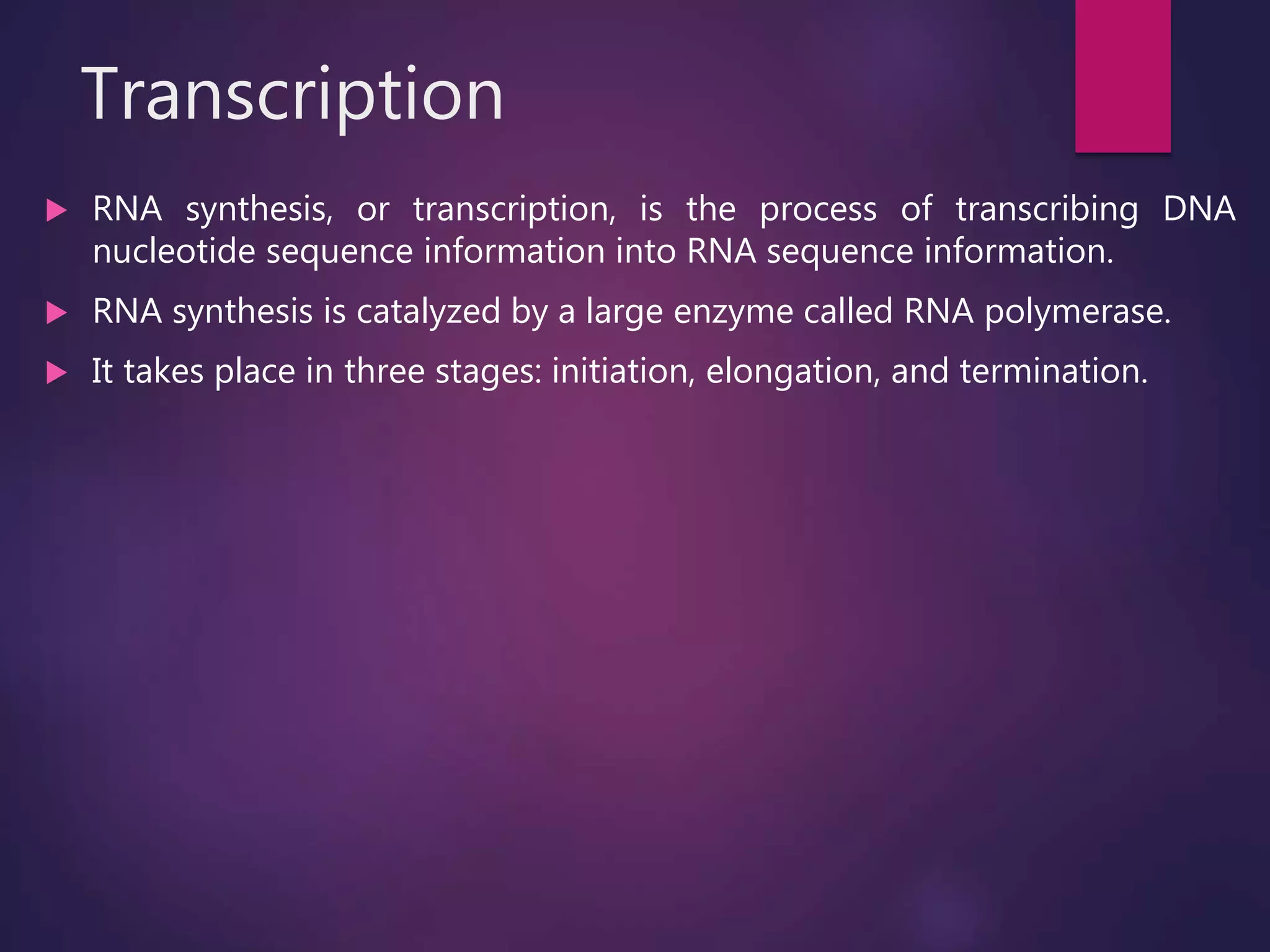 Transcription

▶ RNA synthesis, or transcription, is the process of transcribing DNA nucleotide sequence information into RNA sequence information.

▶ RNA synthesis is catalyzed by a large enzyme called RNA polymerase.

▶ It takes place in three stages: initiation, elongation, and termination.